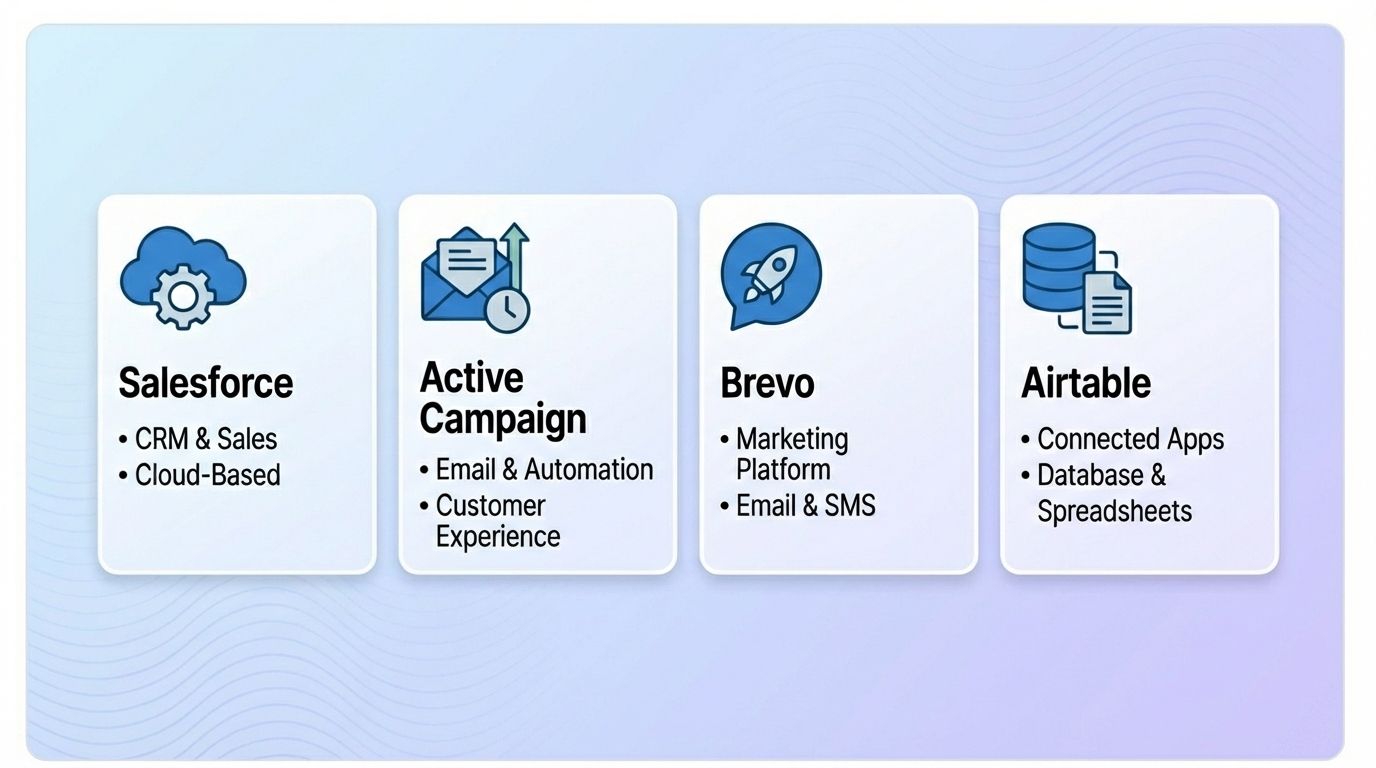 Salesforce

• CRM & Sales
• Cloud-Based

Active Campaign

• Email & Automation
• Customer Experience

Brevo

• Marketing Platform
• Email & SMS

Airtable

• Connected Apps
• Database & Spreadsheets